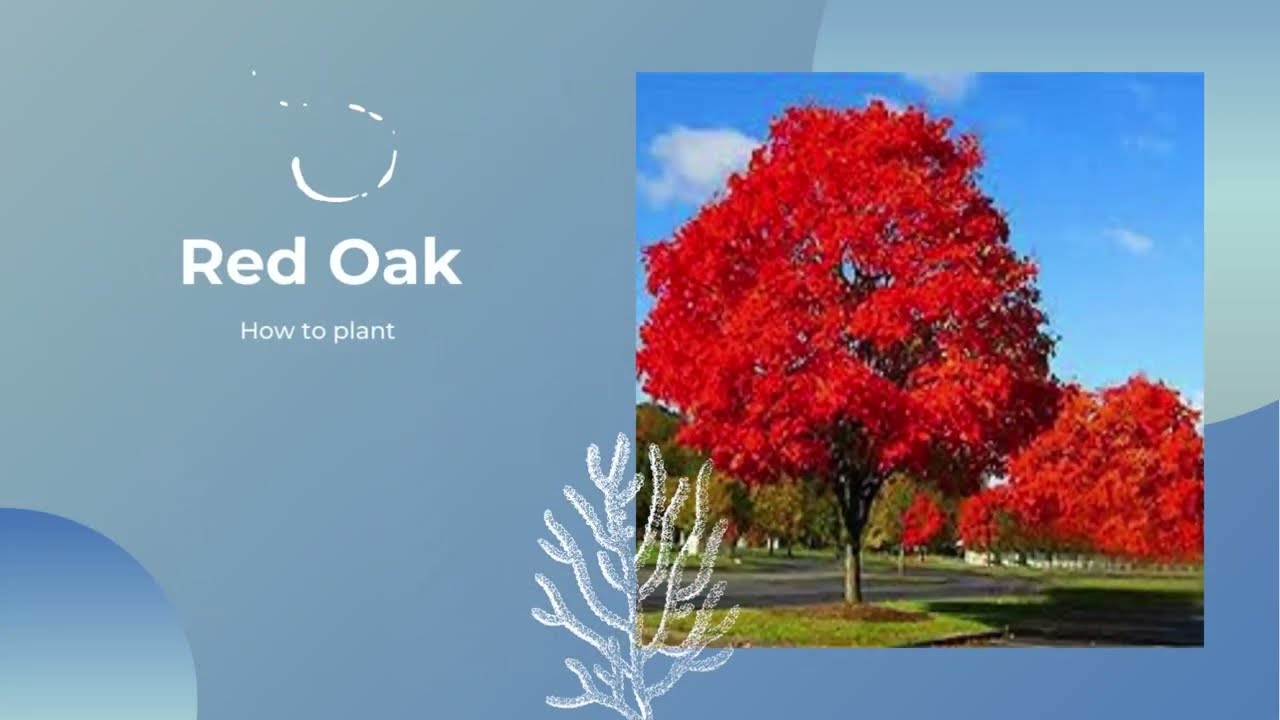 Red Oak

How to plant